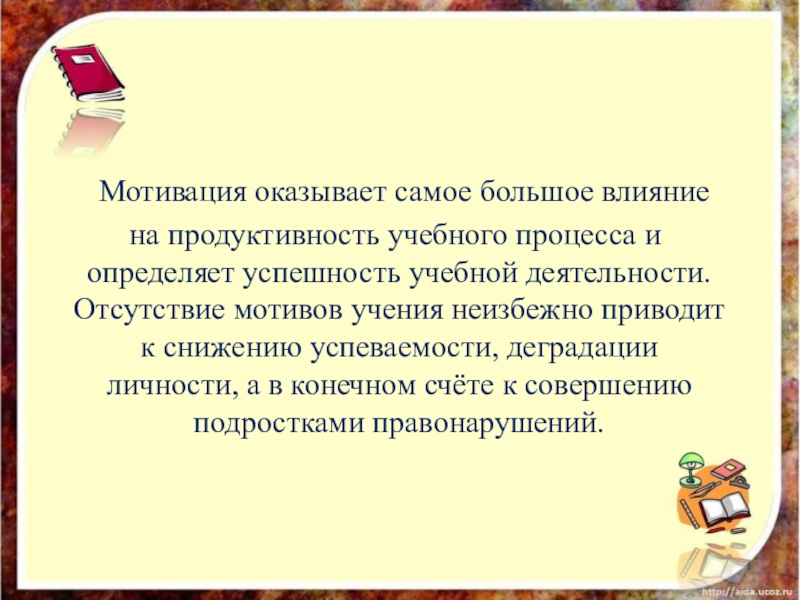 Мотивация оказывает самое большое влияние на продуктивность учебного процесса и определяет успешность учебной деятельности. Отсутствие мотивов учения неизбежно приводит к снижению успеваемости, деградации личности, а в конечном счёте к совершению подростками правонарушений.

http://aida.ucoz.ru